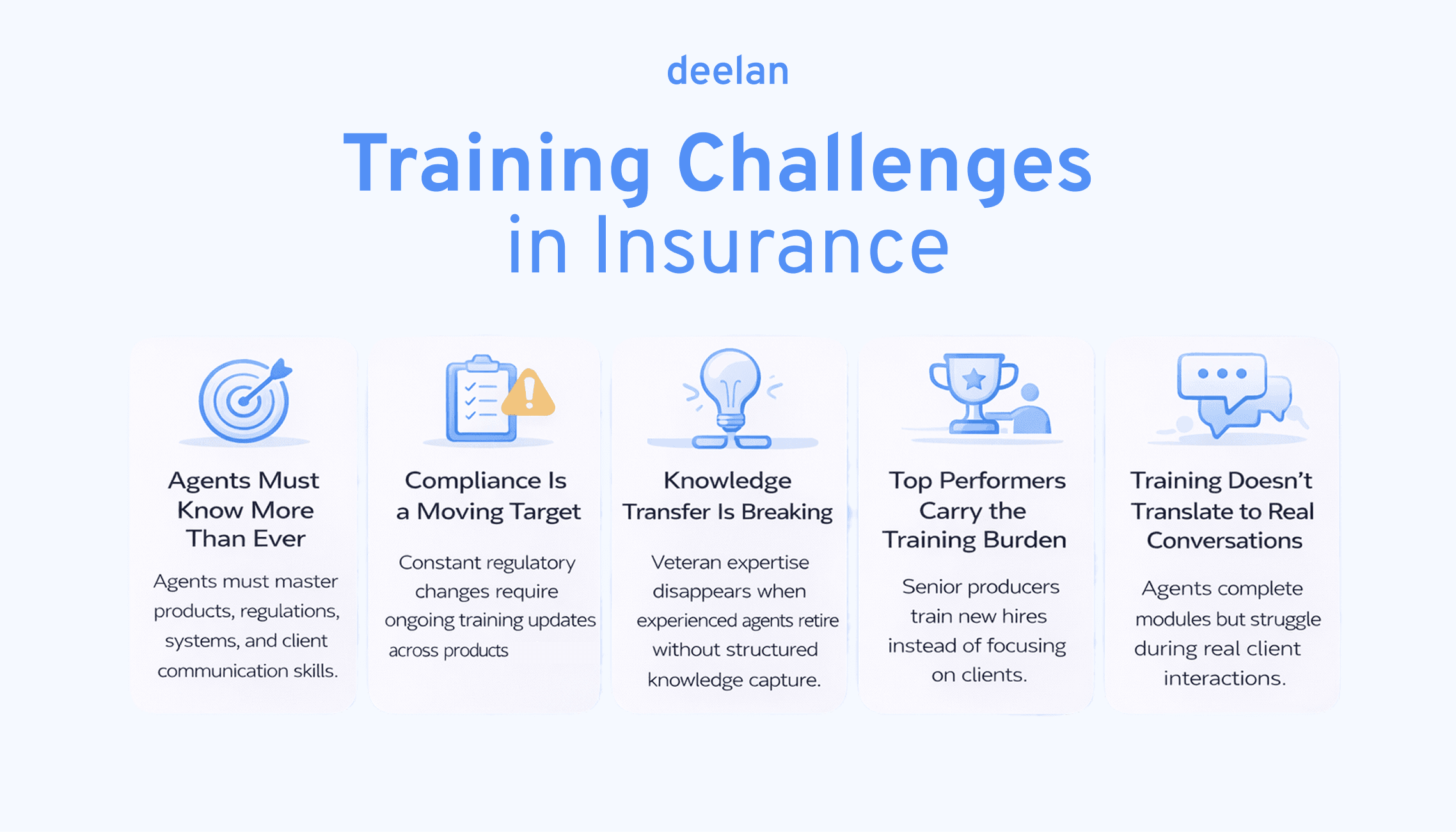 deelan

Training Challenges in Insurance

Agents Must Know More Than Ever

Agents must master products, regulations, systems, and client communication skills.

Compliance Is a Moving Target

Constant regulatory changes require ongoing training updates across products

Knowledge Transfer Is Breaking

Veteran expertise disappears when experienced agents retire without structured knowledge capture.

Top Performers Carry the Training Burden

Senior producers train new hires instead of focusing on clients.

Training Doesn't Translate to Real Conversations

Agents complete modules but struggle during real client interactions.